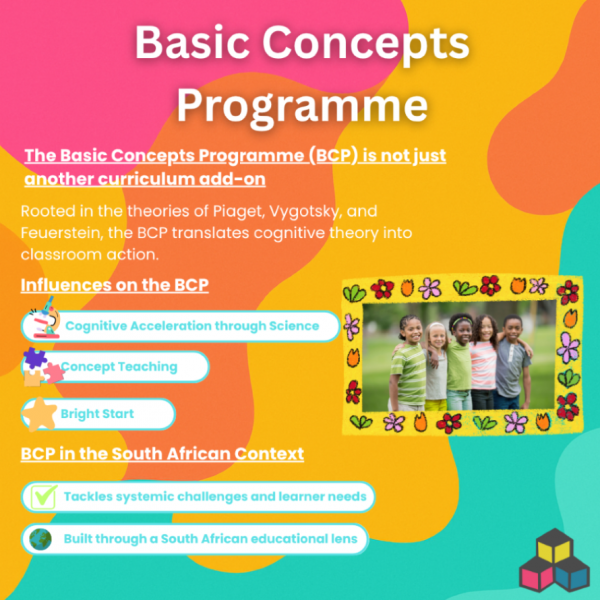 Basic Concepts Programme

The Basic Concepts Programme (BCP) is not just another curriculum add-on

Rooted in the theories of Piaget, Vygotsky, and Feuerstein, the BCP translates cognitive theory into classroom action.

Influences on the BCP

Cognitive Acceleration through Science

Concept Teaching

Bright Start

BCP in the South African Context

Tackles systemic challenges and learner needs

Built through a South African educational lens